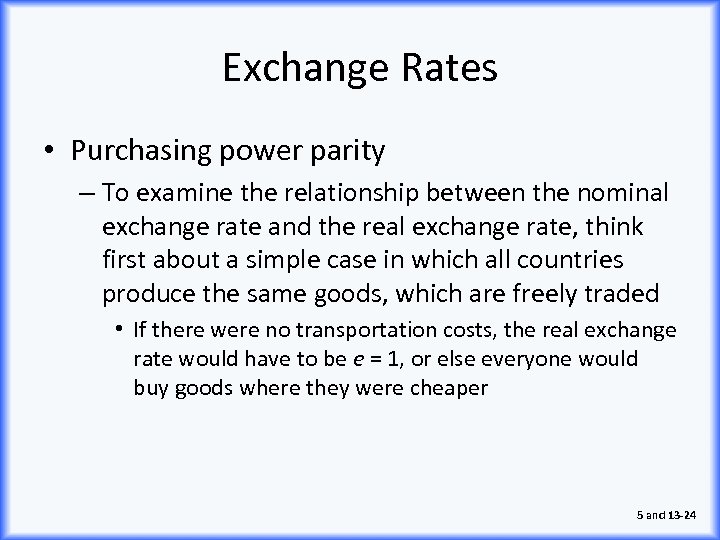 Exchange Rates

• Purchasing power parity

– To examine the relationship between the nominal exchange rate and the real exchange rate, think first about a simple case in which all countries produce the same goods, which are freely traded

• If there were no transportation costs, the real exchange rate would have to be $e = 1$, or else everyone would buy goods where they were cheaper

5 and 13-24